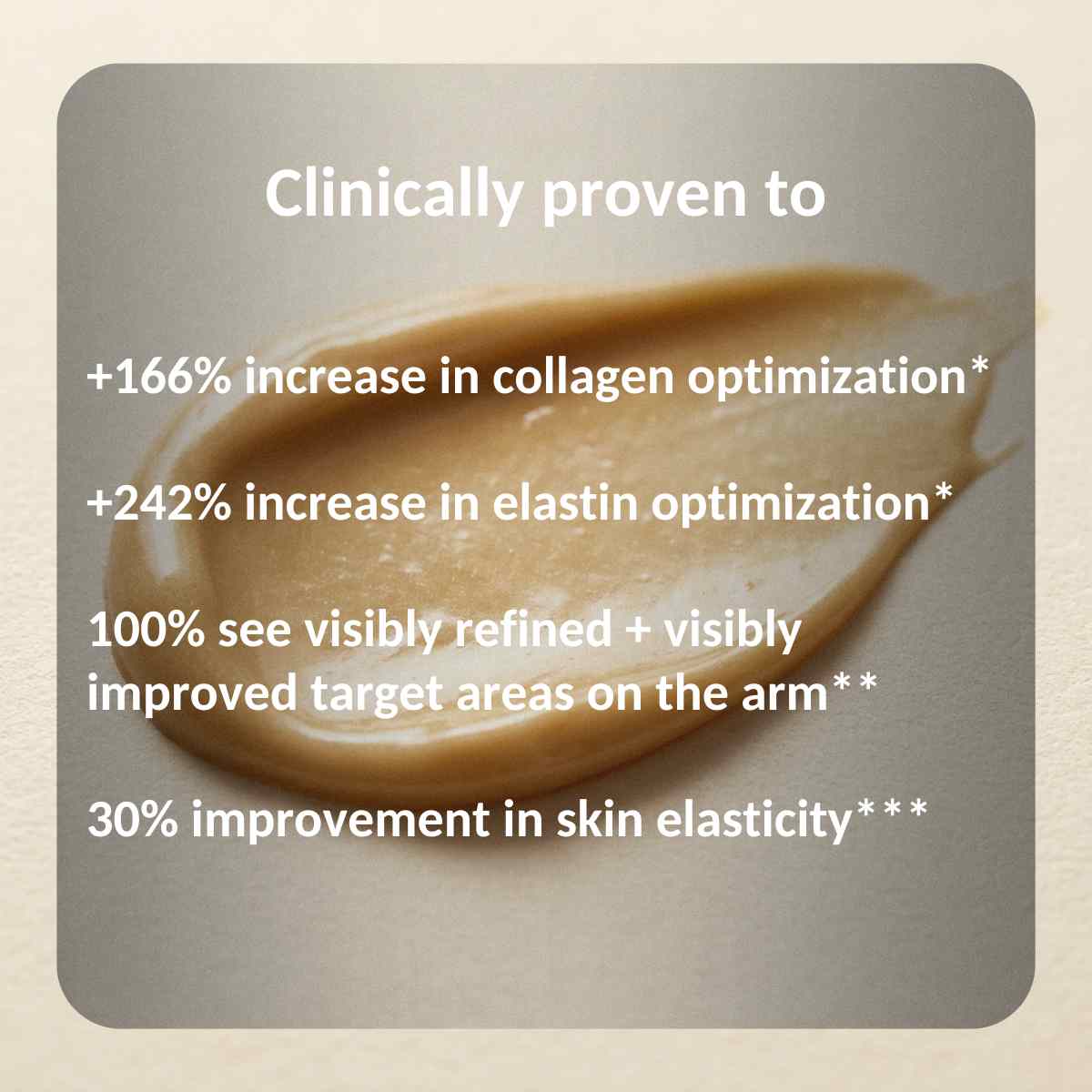 Clinically proven to

+166% increase in collagen optimization*

+242% increase in elastin optimization*

100% see visibly refined + visibly improved target areas on the arm**

30% improvement in skin elasticity***